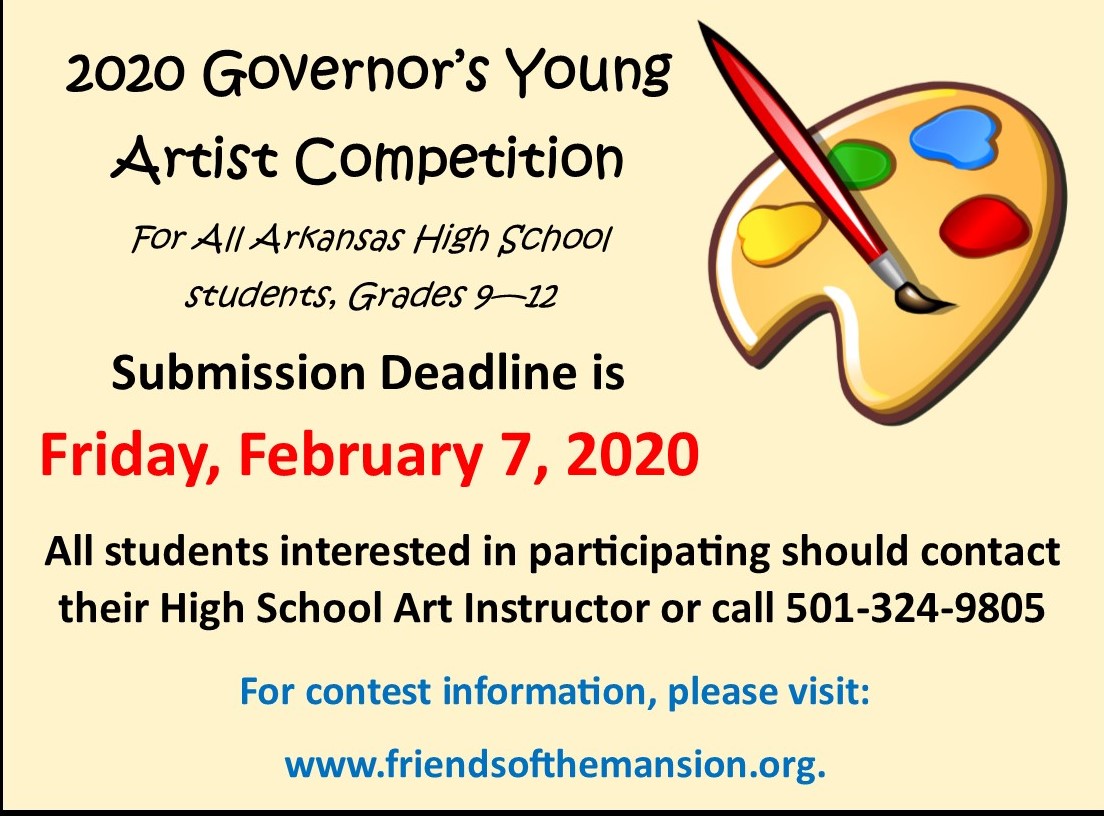 2020 Governor's Young Artist Competition

For All Arkansas High School students, Grades 9—12

Submission Deadline is

Friday, February 7, 2020

All students interested in participating should contact their High School Art Instructor or call 501-324-9805

For contest information, please visit:

www.friendsofthemansion.org.